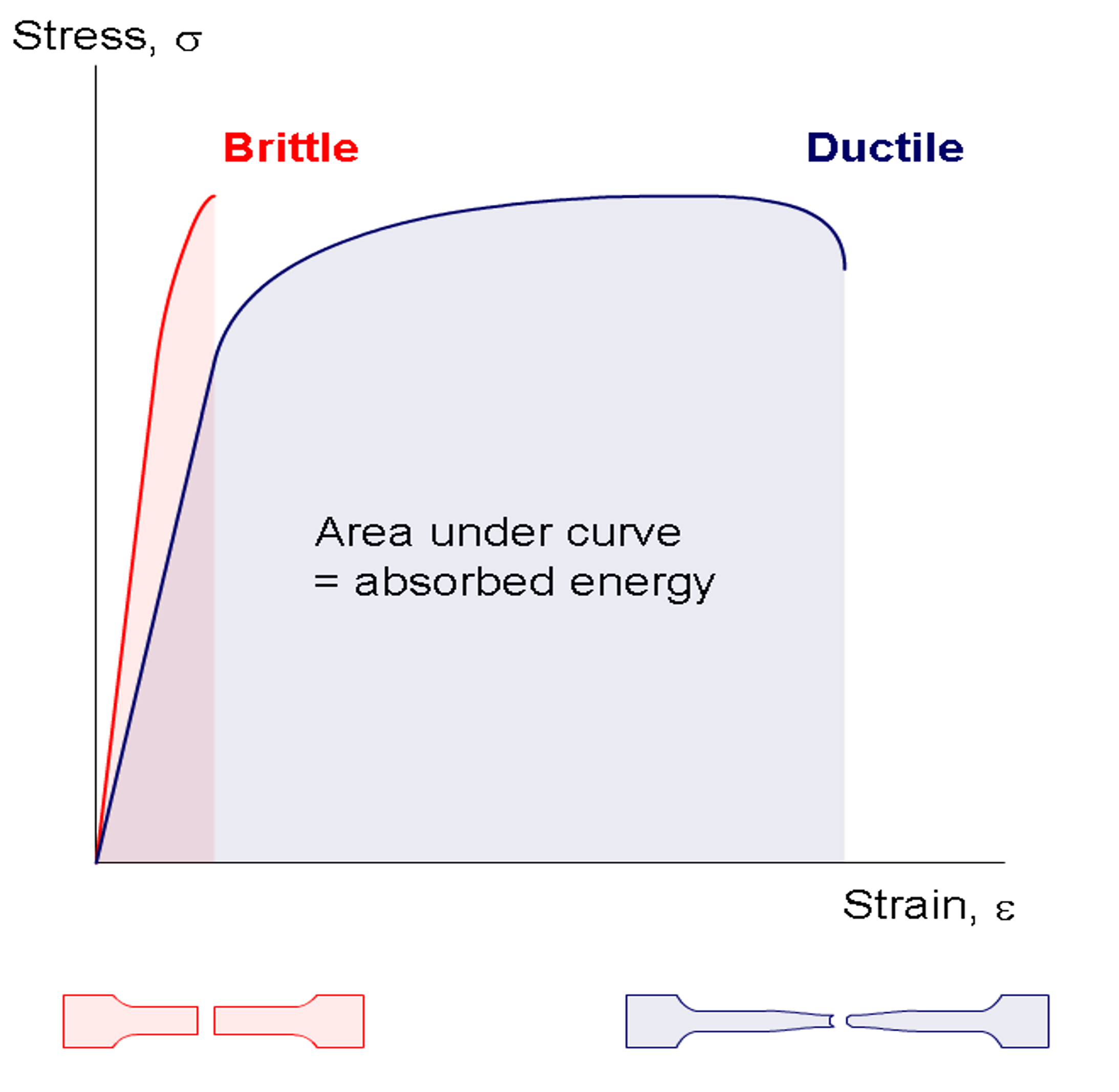 Stress, $\sigma$

Brittle

Ductile

Area under curve
= absorbed energy

Strain, $\varepsilon$